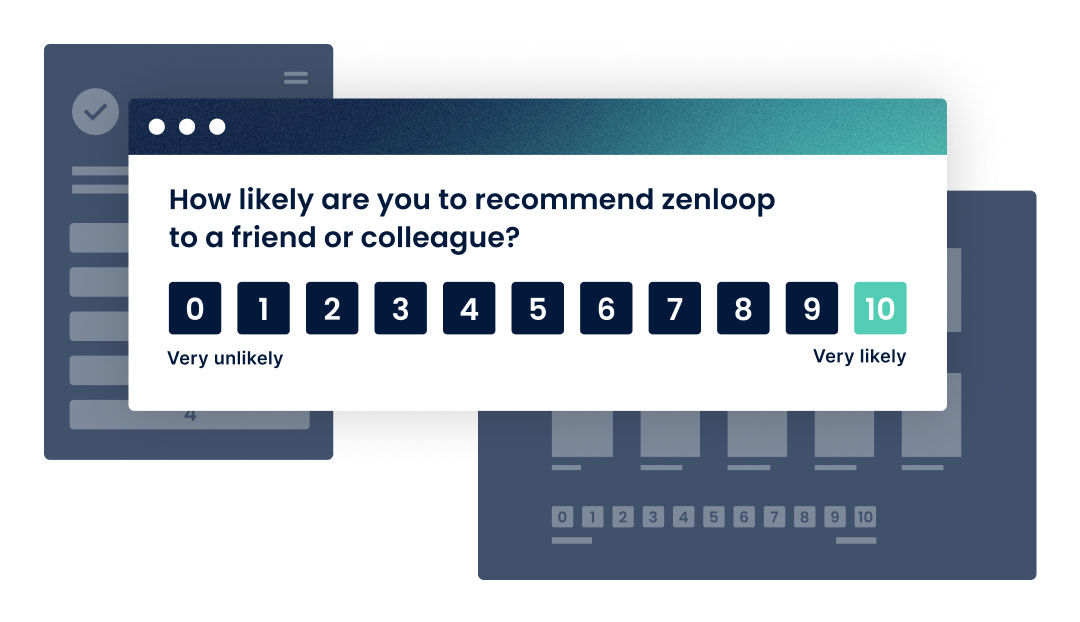 How likely are you to recommend zenloop to a friend or colleague?

0 1 2 3 4 5 6 7 8 9 10

Very unlikely

Very likely

4

0 1 2 3 4 5 6 7 8 9 10